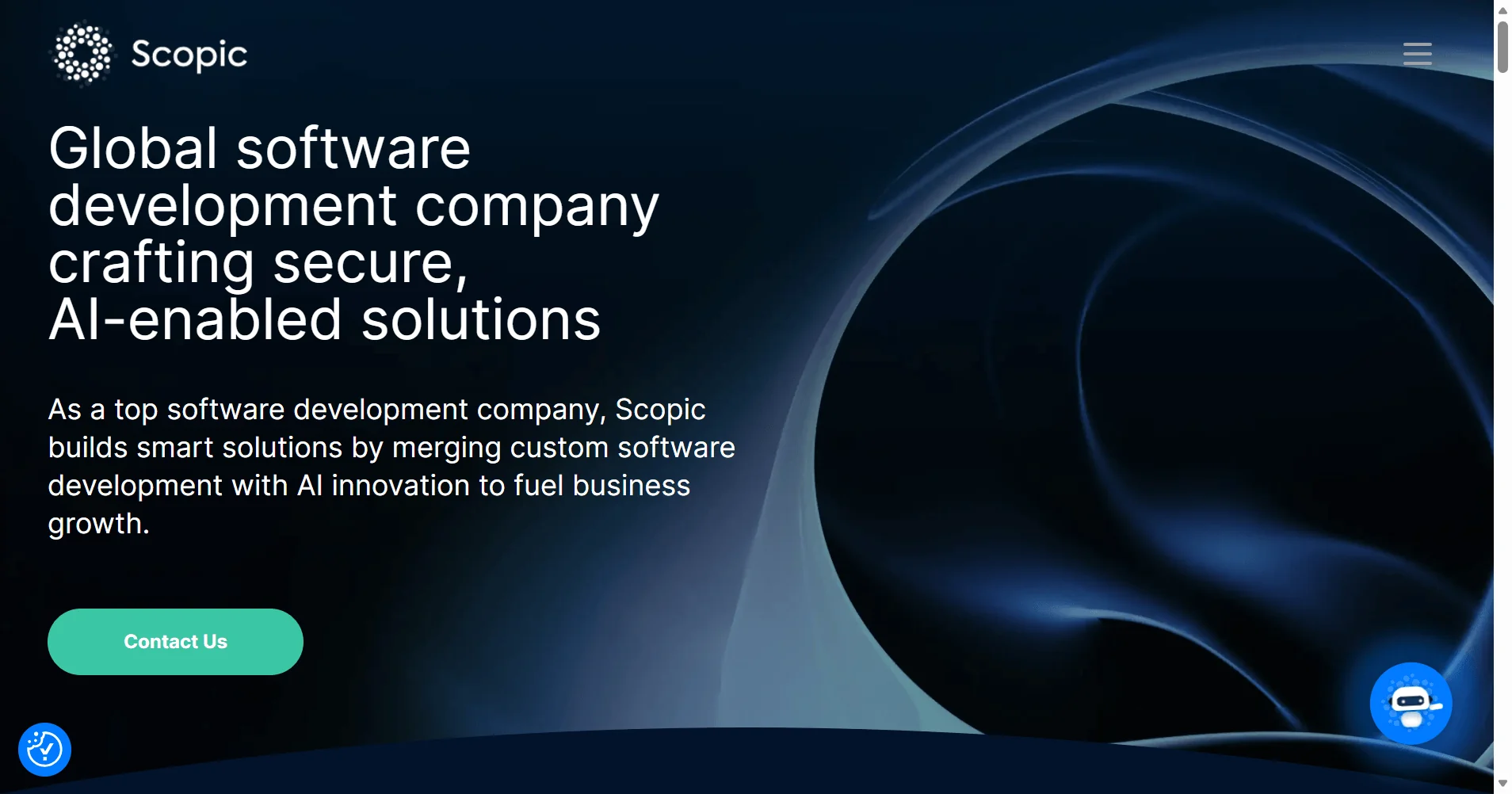 Scopic

Global software development company crafting secure, AI-enabled solutions

As a top software development company, Scopic builds smart solutions by merging custom software development with AI innovation to fuel business growth.

Contact Us